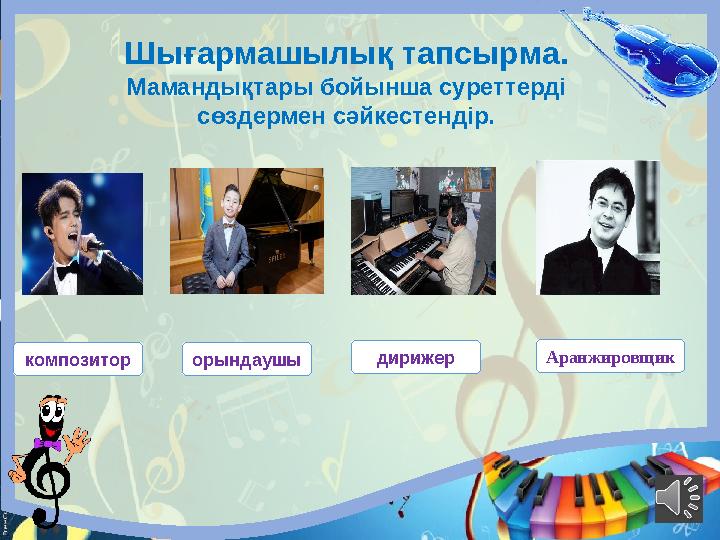 Шығармашылық тапсырма.
Мамандықтары бойынша суреттерді сөздермен сәйкестендір.

композитор

орындаушы

дирижер

Аранжировщик